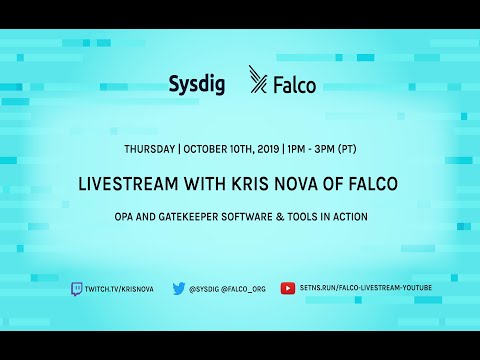 Sysdig Falco

THURSDAY | OCTOBER 10TH, 2019 | 1PM - 3PM (PT)

LIVESTREAM WITH KRIS NOVA OF FALCO

OPA AND GATEKEEPER SOFTWARE & TOOLS IN ACTION

TWITCH.TV/KRISNOVA @SYSDIG @FALCO_ORG SETNS.RUN/FALCO-LIVESTREAM-YOUTUBE